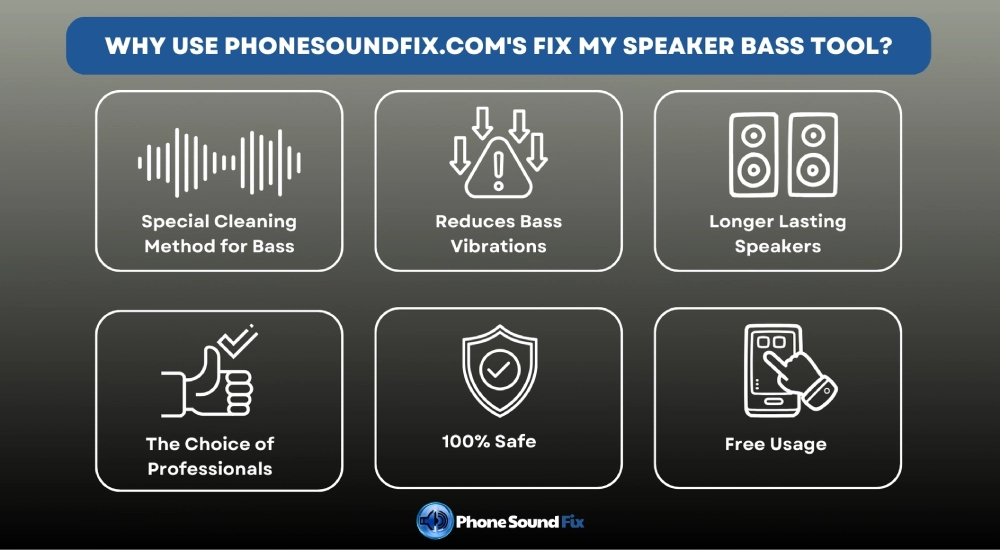 WHY USE PHONESOUNDFIX.COM'S FIX MY SPEAKER BASS TOOL?

Special Cleaning Method for Bass

Reduces Bass Vibrations

Longer Lasting Speakers

The Choice of Professionals

100% Safe

Free Usage

Phone Sound Fix